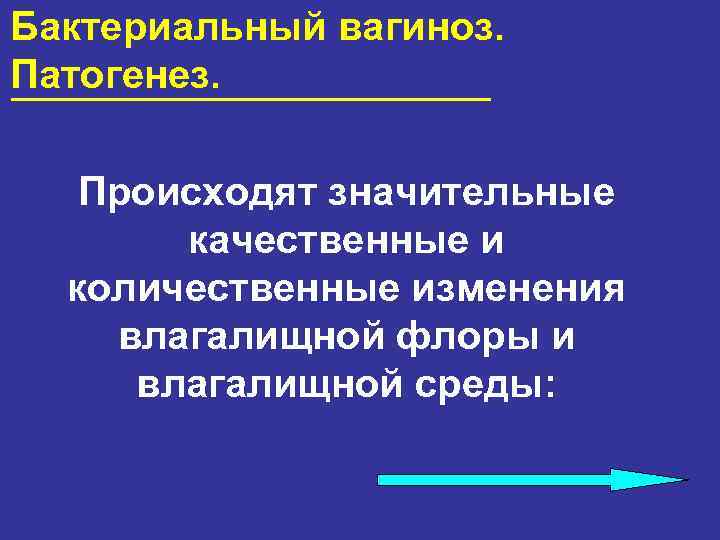 Бактериальный вагиноз. Патогенез.

Происходят значительные качественные и количественные изменения влагалищной флоры и влагалищной среды: